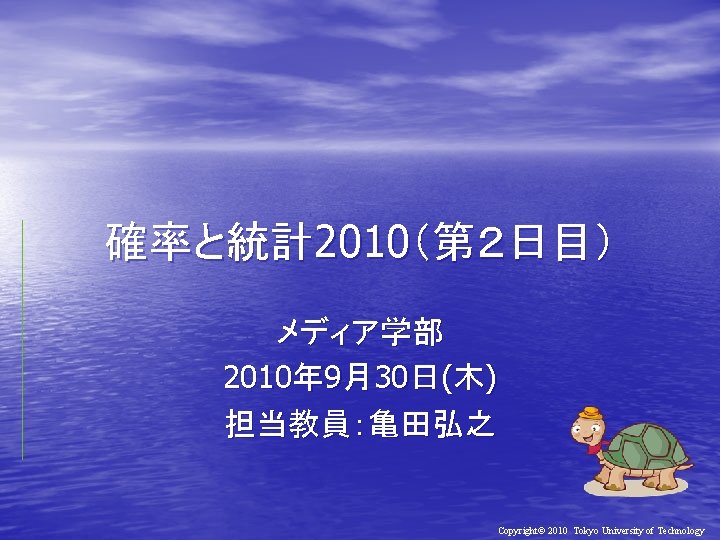 確率と統計2010（第２日目）

メディア学部
2010年9月30日(木)
担当教員：亀田弘之

Copyright© 2010 Tokyo University of Technology